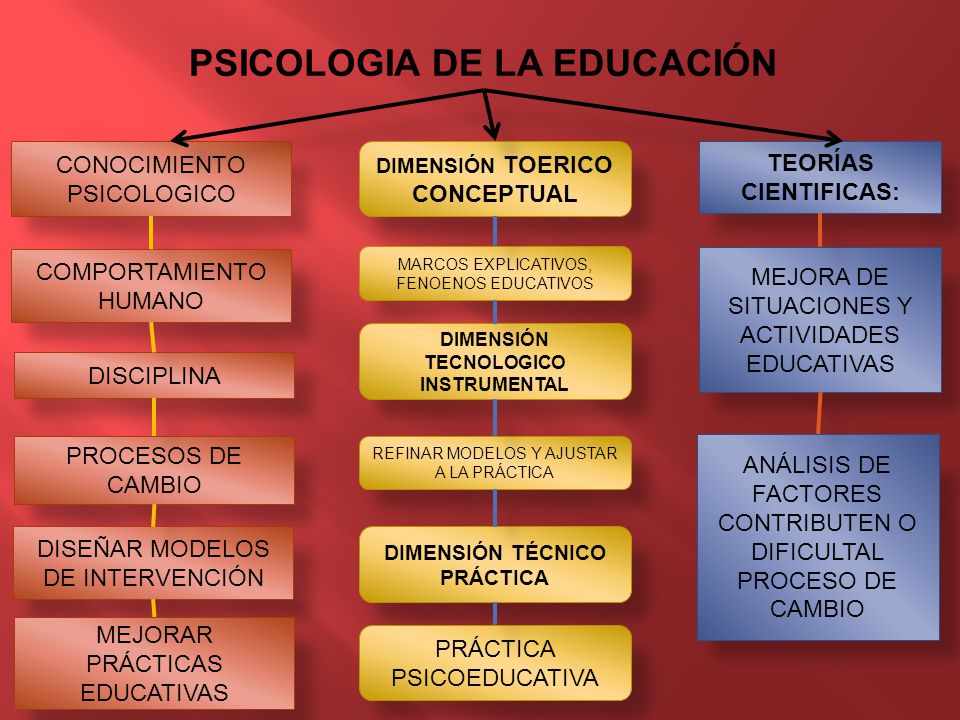 PSICOLOGIA DE LA EDUCACIÓN

CONOCIMIENTO PSICOLOGICO

COMPORTAMIENTO HUMANO

DISCIPLINA

PROCESOS DE CAMBIO

DISEÑAR MODELOS DE INTERVENCIÓN

MEJORAR PRÁCTICAS EDUCATIVAS

DIMENSIÓN TOERICO CONCEPTUAL

MARCOS EXPLICATIVOS, FENOENOS EDUCATIVOS

DIMENSIÓN TECNOLOGICO INSTRUMENTAL

REFINAR MODELOS Y AJUSTAR A LA PRÁCTICA

DIMENSIÓN TÉCNICO PRÁCTICA

PRÁCTICA PSICOEDUCATIVA

TEORÍAS CIENTIFICAS:

MEJORA DE SITUACIONES Y ACTIVIDADES EDUCATIVAS

ANÁLISIS DE FACTORES CONTRIBUTEN O DIFICULTAL PROCESO DE CAMBIO